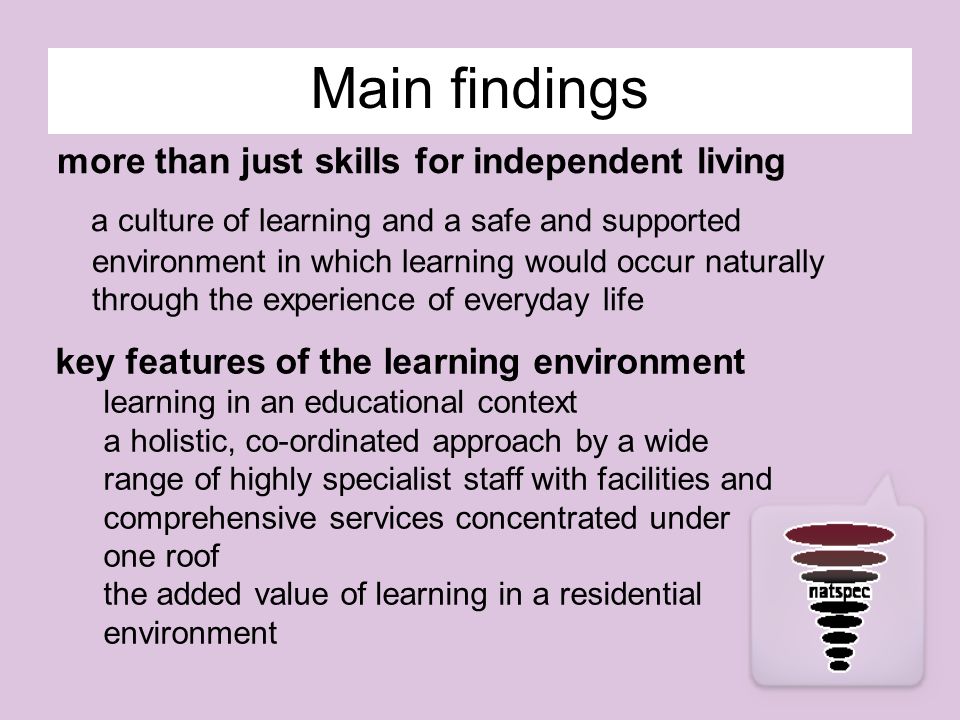 Main findings

more than just skills for independent living

a culture of learning and a safe and supported environment in which learning would occur naturally through the experience of everyday life

key features of the learning environment

learning in an educational context

a holistic, co-ordinated approach by a wide range of highly specialist staff with facilities and comprehensive services concentrated under one roof

the added value of learning in a residential environment

natspec